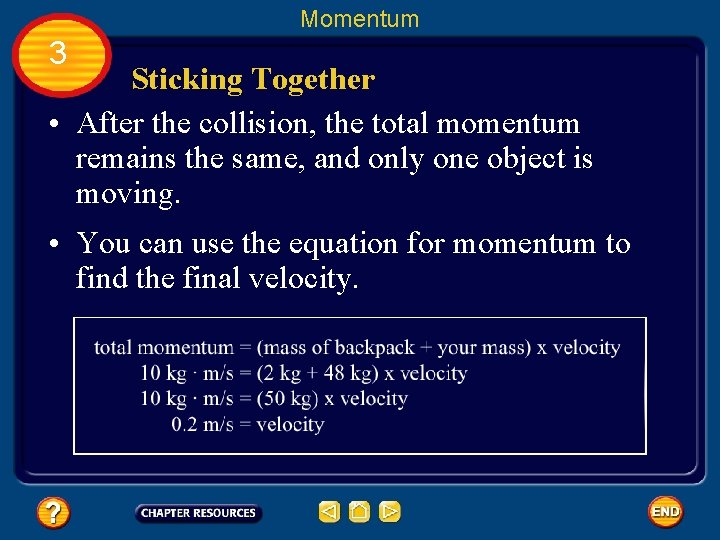 Momentum

3

Sticking Together

• After the collision, the total momentum remains the same, and only one object is moving.

• You can use the equation for momentum to find the final velocity.

total momentum = (mass of backpack + your mass) x velocity
10 kg · m/s = (2 kg + 48 kg) x velocity
10 kg · m/s = (50 kg) x velocity
0.2 m/s = velocity

?

CHAPTER RESOURCES

END